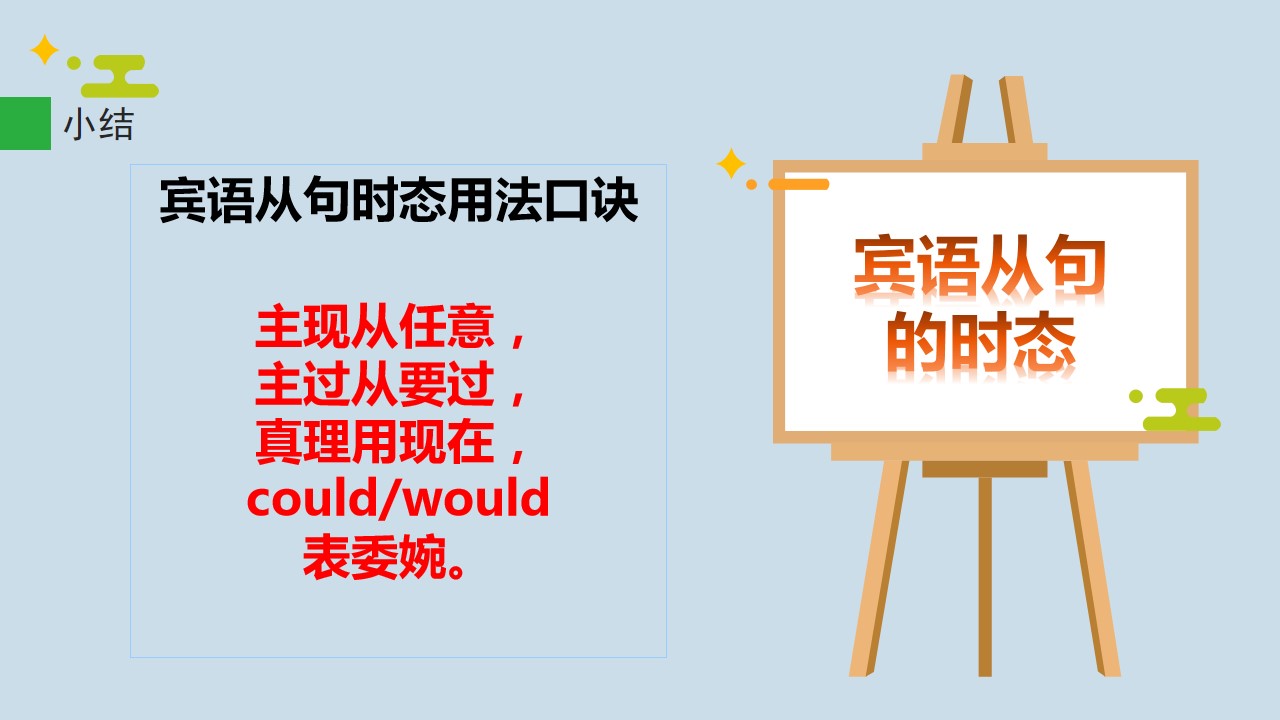 小结

宾语从句时态用法口诀

主现从任意，
主过从要过，
真理用现在，
could/would
表委婉。

宾语从句
的时态